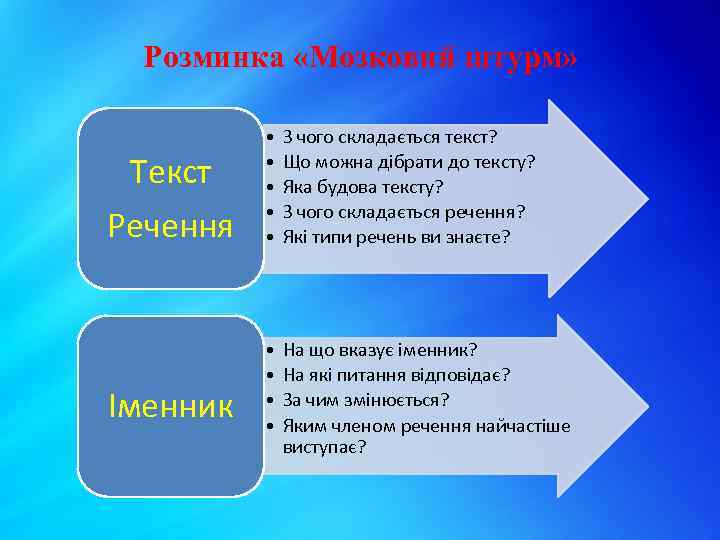 Розминка «Мозковий штурм»

Текст
Речення

• З чого складається текст?
• Що можна дібрати до тексту?
• Яка будова тексту?
• З чого складається речення?
• Які типи речень ви знаєте?

Іменник

• На що вказує іменник?
• На які питання відповідає?
• За чим змінюється?
• Яким членом речення найчастіше виступає?